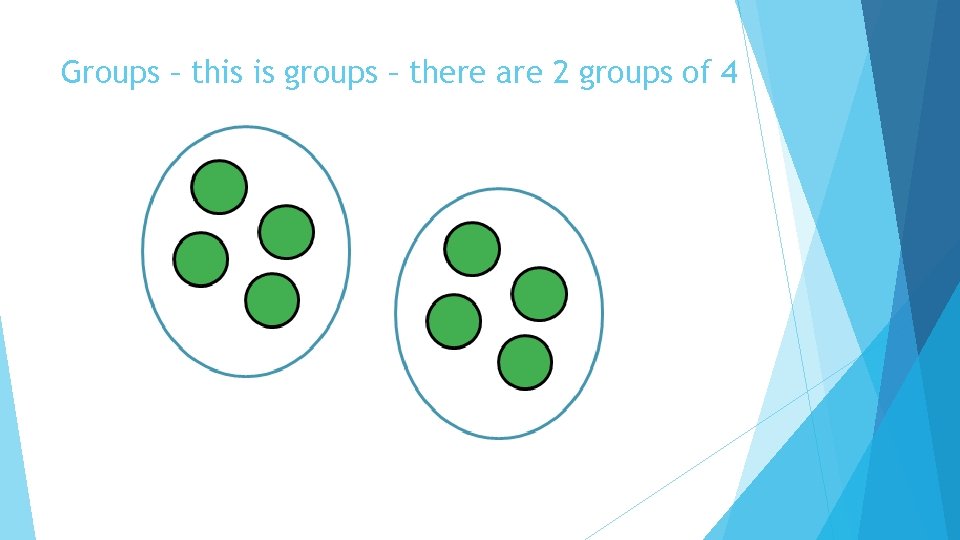 Groups – this is groups – there are 2 groups of 4